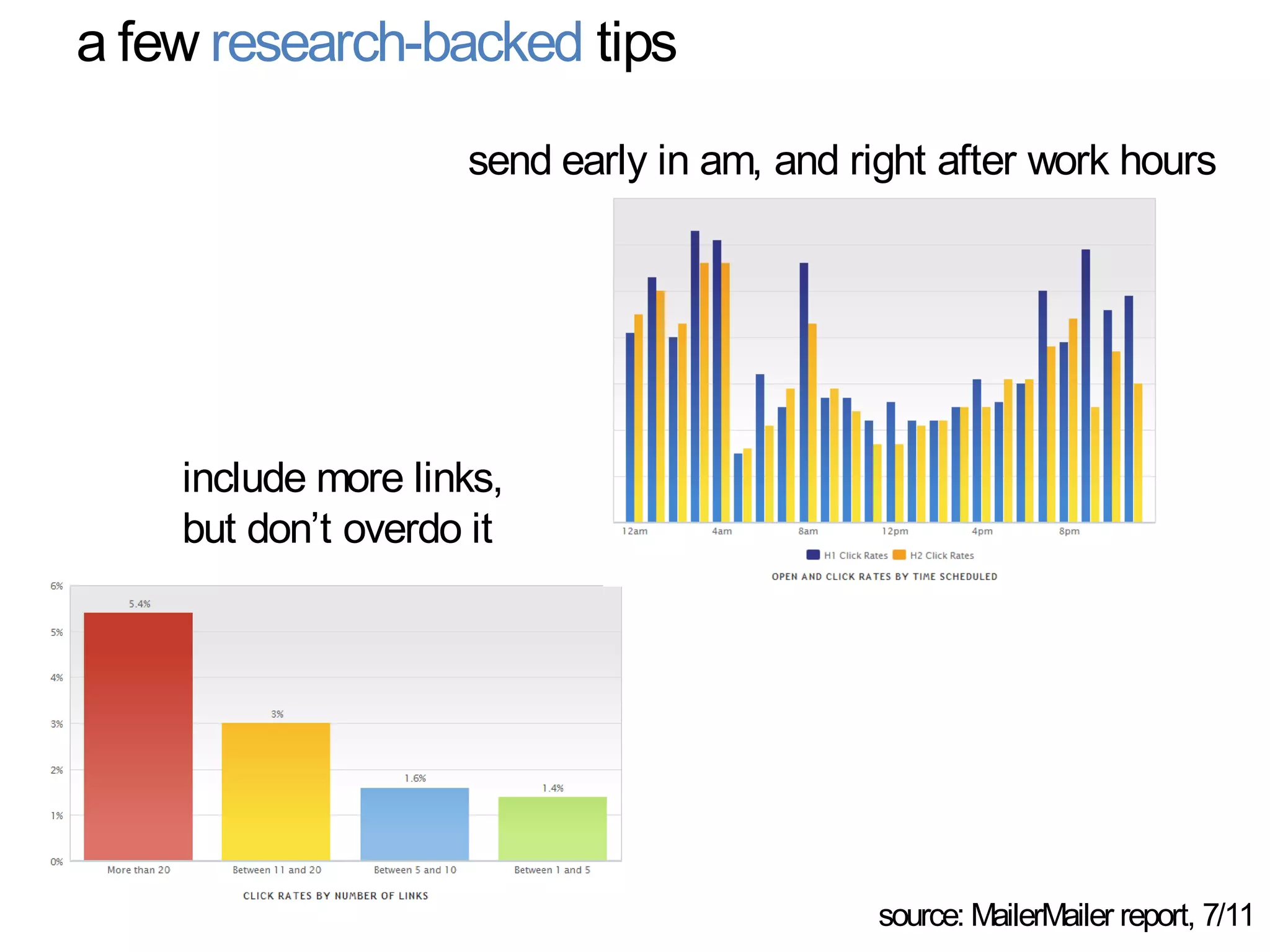 a few research-backed tips

send early in am, and right after work hours

12am 4am 8am 12pm 4pm 8pm

H1 Click Rates H2 Click Rates

OPEN AND CLICK RATES BY TIME SCHEDULED

include more links, but don't overdo it

6%
5%
4%
3%
2%
1%
0%

5.4%
3%
1.6%
1.4%

More than 20
Between 11 and 20
Between 5 and 10
Between 1 and 5

CLICK RATES BY NUMBER OF LINKS

source: MailerMailer report, 7/11